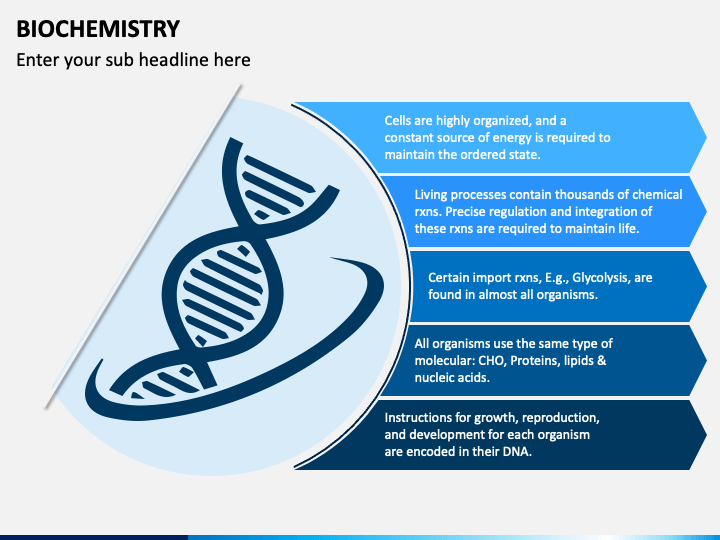 BIOCHEMISTRY

Enter your sub headline here

Cells are highly organized, and a constant source of energy is required to maintain the ordered state.

Living processes contain thousands of chemical rxns. Precise regulation and integration of these rxns are required to maintain life.

Certain import rxns, E.g., Glycolysis, are found in almost all organisms.

All organisms use the same type of molecular: CHO, Proteins, lipids & nucleic acids.

Instructions for growth, reproduction, and development for each organism are encoded in their DNA.